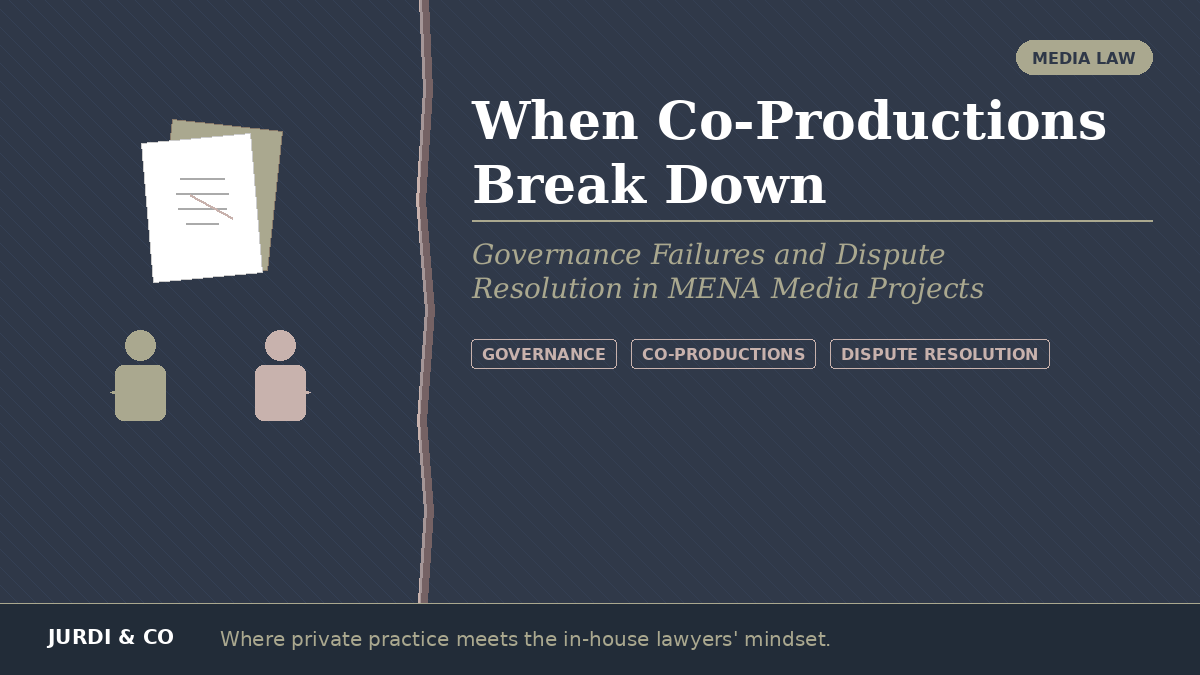 MEDIA LAW

When Co-Productions Break Down

Governance Failures and Dispute Resolution in MENA Media Projects

GOVERNANCE
CO-PRODUCTIONS
DISPUTE RESOLUTION

JURDI & CO

Where private practice meets the in-house lawyers' mindset.